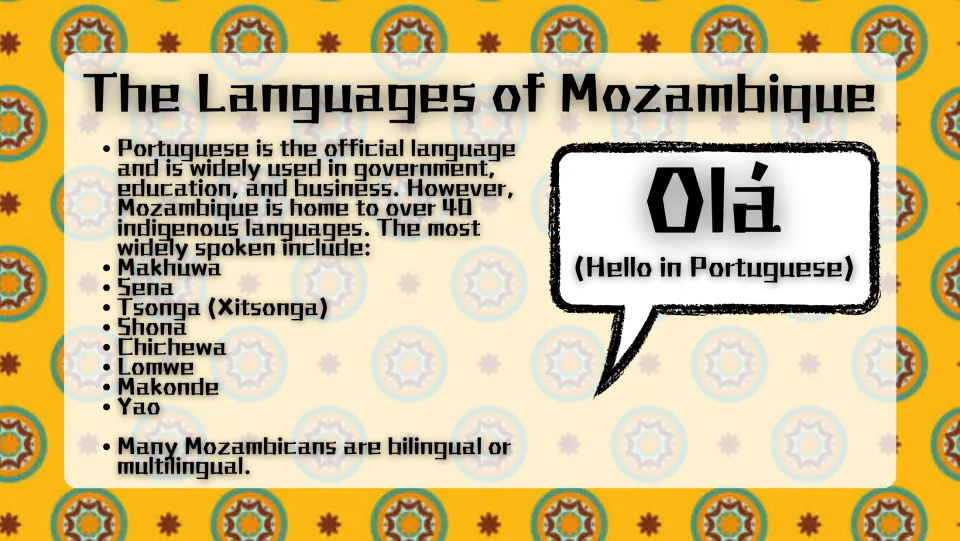 The Languages of Mozambique

• Portuguese is the official language and is widely used in government, education, and business. However, Mozambique is home to over 40 indigenous languages. The most widely spoken include:
• Makhuwa
• Sena
• Tsonga (Xitsonga)
• Shona
• Chichewa
• Lomwe
• Makonde
• Yao

• Many Mozambicans are bilingual or multilingual.

Olá

(Hello in Portuguese)